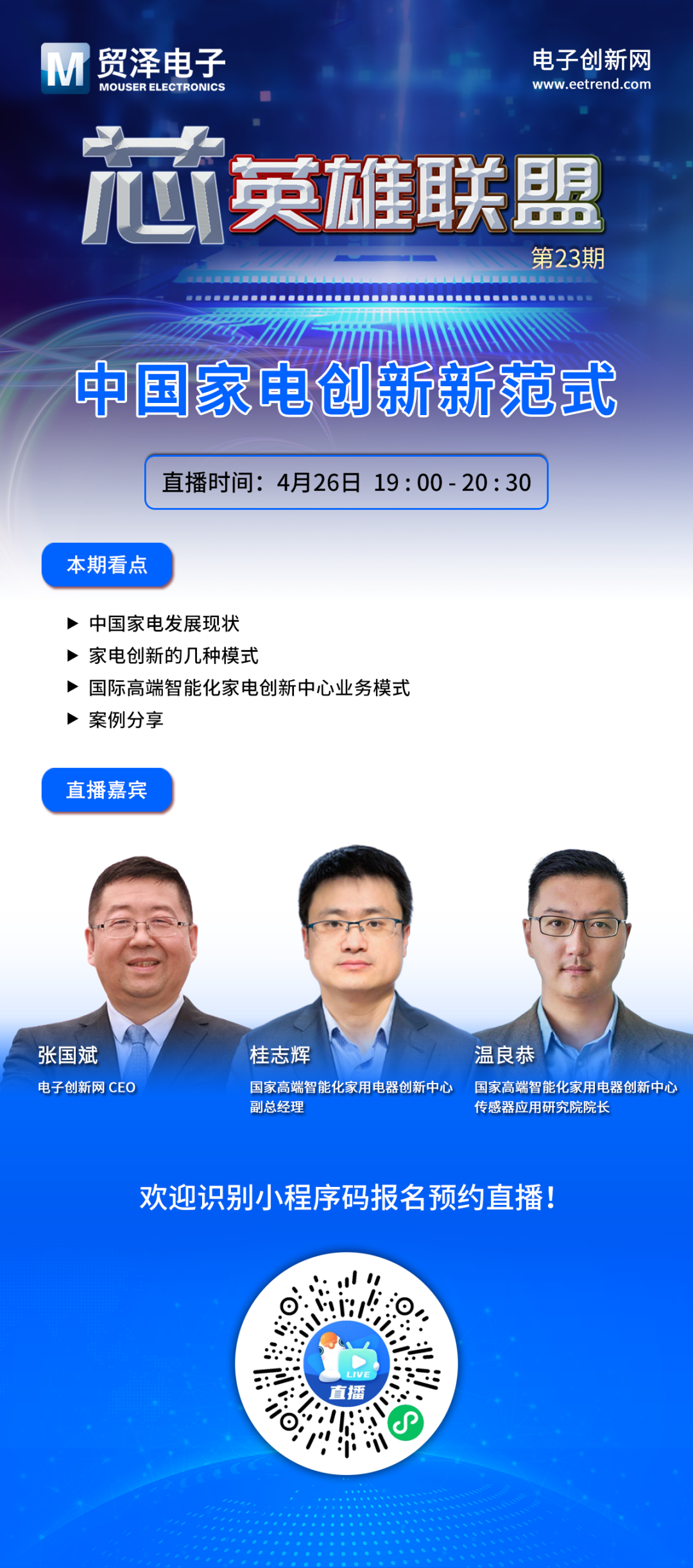 M 贸泽电子
MOUSER ELECTRONICS

电子创新网
www.eetrend.com

芯英雄联盟
第23期

中国家电创新新范式

直播时间：4月26日 19 : 00 - 20 : 30

本期看点

▶ 中国家电发展现状
▶ 家电创新的几种模式
▶ 国际高端智能化家电创新中心业务模式
▶ 案例分享

直播嘉宾

张国斌
电子创新网 CEO

桂志辉
国家高端智能化家用电器创新中心
副总经理

温良恭
国家高端智能化家用电器创新中心
传感器应用研究院院长

欢迎识别小程序码报名预约直播！

LIVE
直播